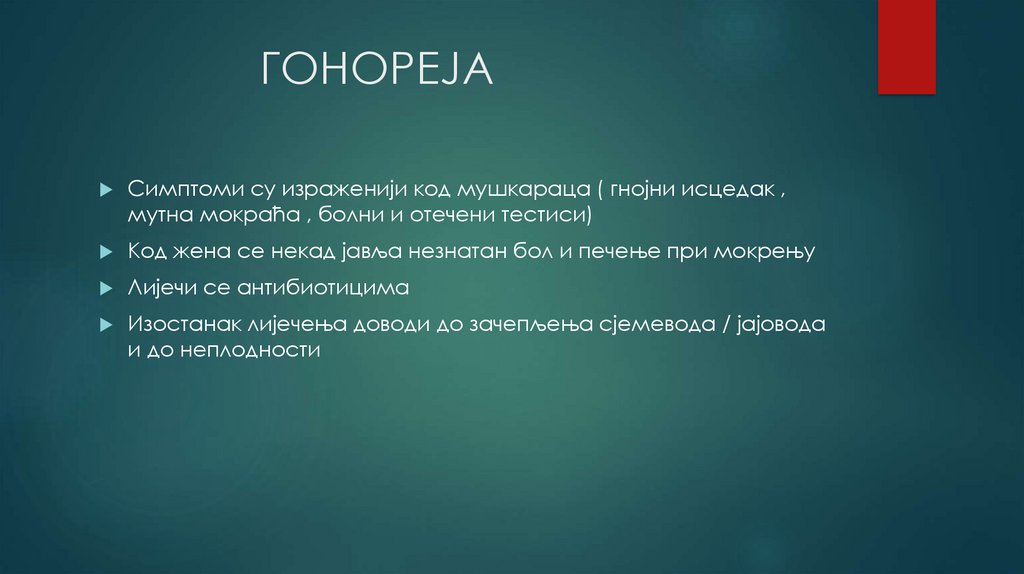 ГОНОРЕЈА

Симптоми су израженији код мушкараца ( гнојни исцедак , мутна мокраћа , болни и отечени тестиси)

Код жена се некад јавља незнатан бол и печење при мокрењу

Лијечи се антибиотицима

Изостанак лијечења доводи до зачепљења сјемевода / јајовода и до неплодности